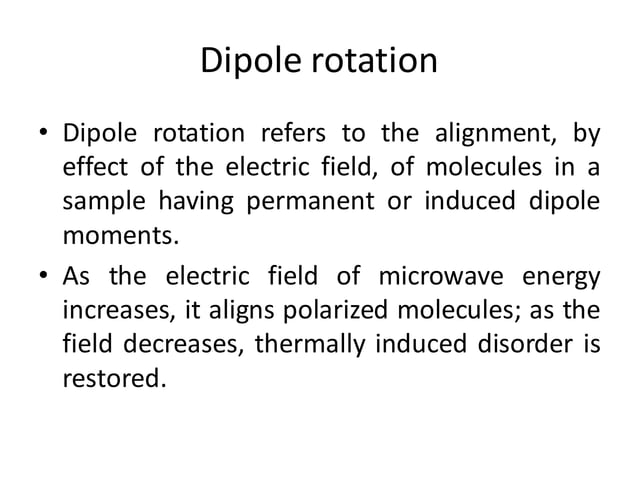 Dipole rotation

• Dipole rotation refers to the alignment, by effect of the electric field, of molecules in a sample having permanent or induced dipole moments.

• As the electric field of microwave energy increases, it aligns polarized molecules; as the field decreases, thermally induced disorder is restored.